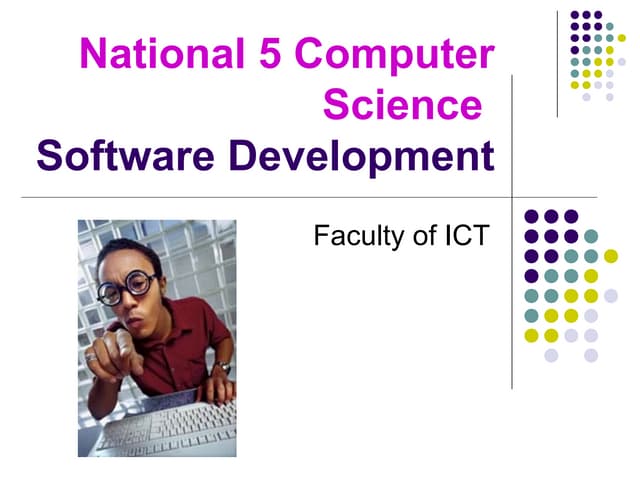 National 5 Computer Science
Software Development

Faculty of ICT